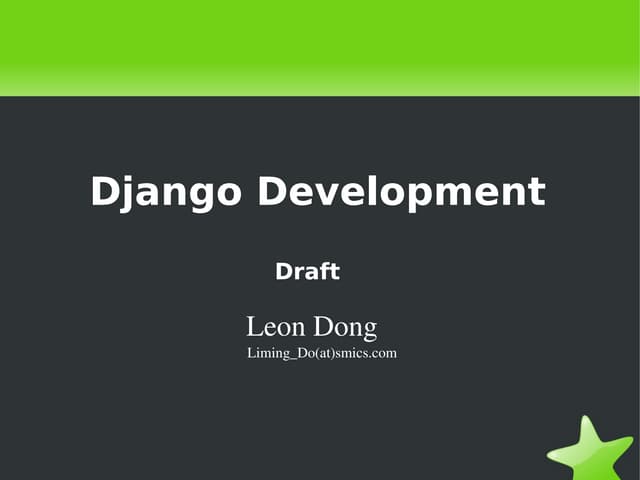 Django Development

Draft

Leon Dong
Liming_Do(at)smics.com